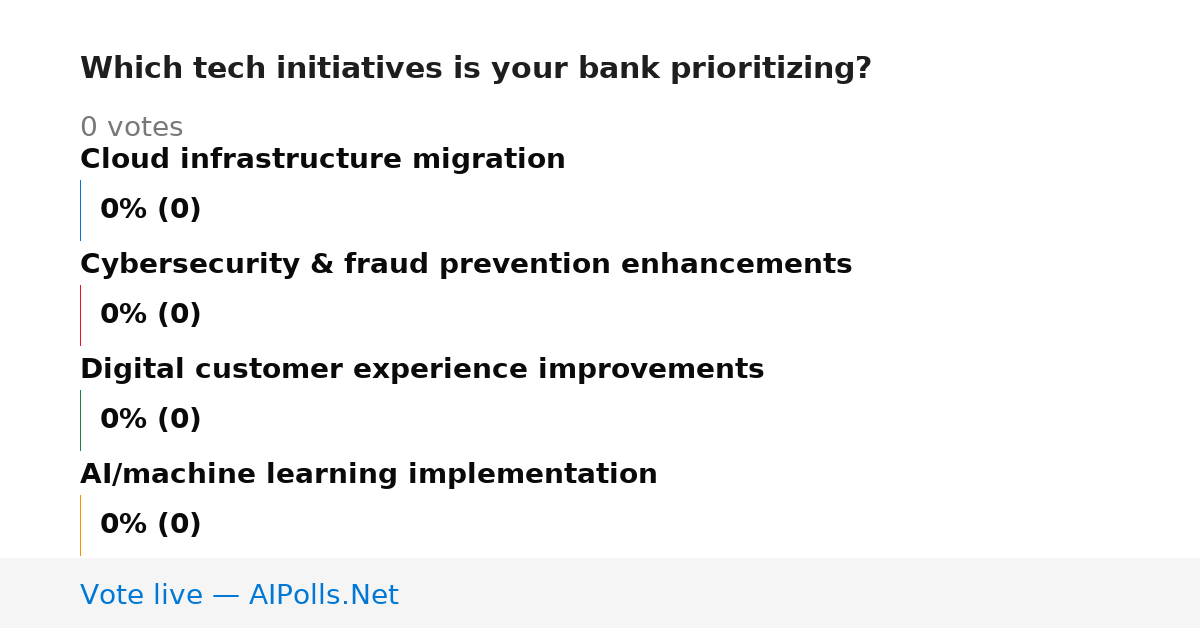 Which tech initiatives is your bank prioritizing?

0 votes

Cloud infrastructure migration

0% (0)

Cybersecurity & fraud prevention enhancements

0% (0)

Digital customer experience improvements

0% (0)

AI/machine learning implementation

0% (0)

Vote live — AIPolls.Net